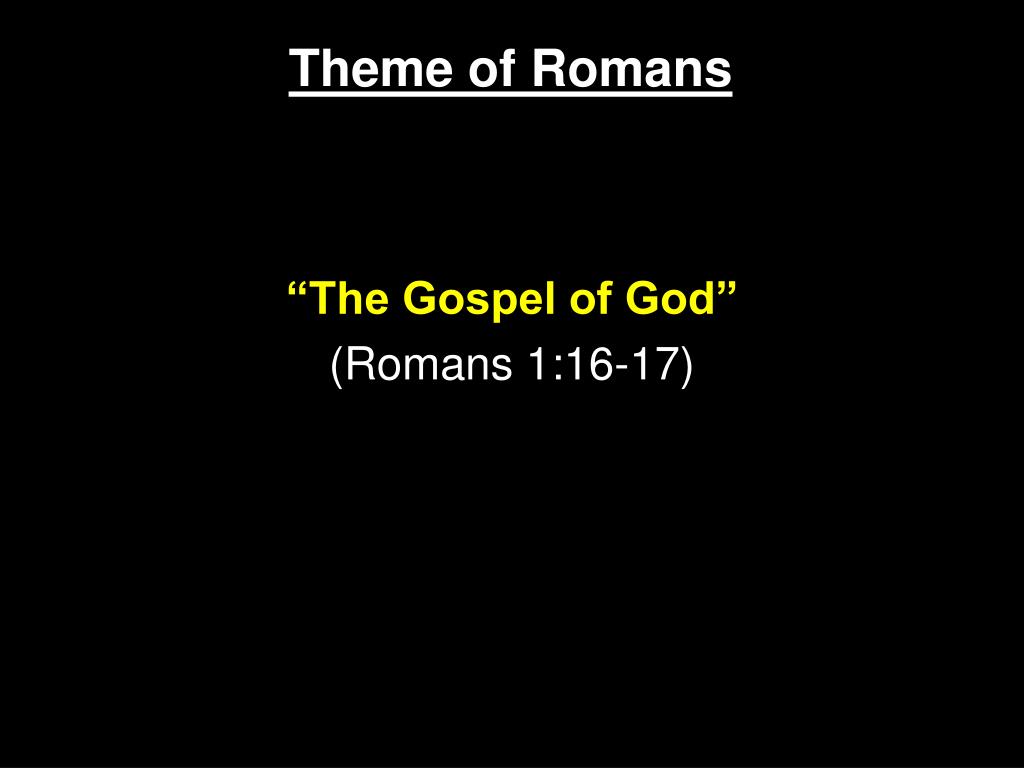 Theme of Romans

“The Gospel of God”
(Romans 1:16-17)